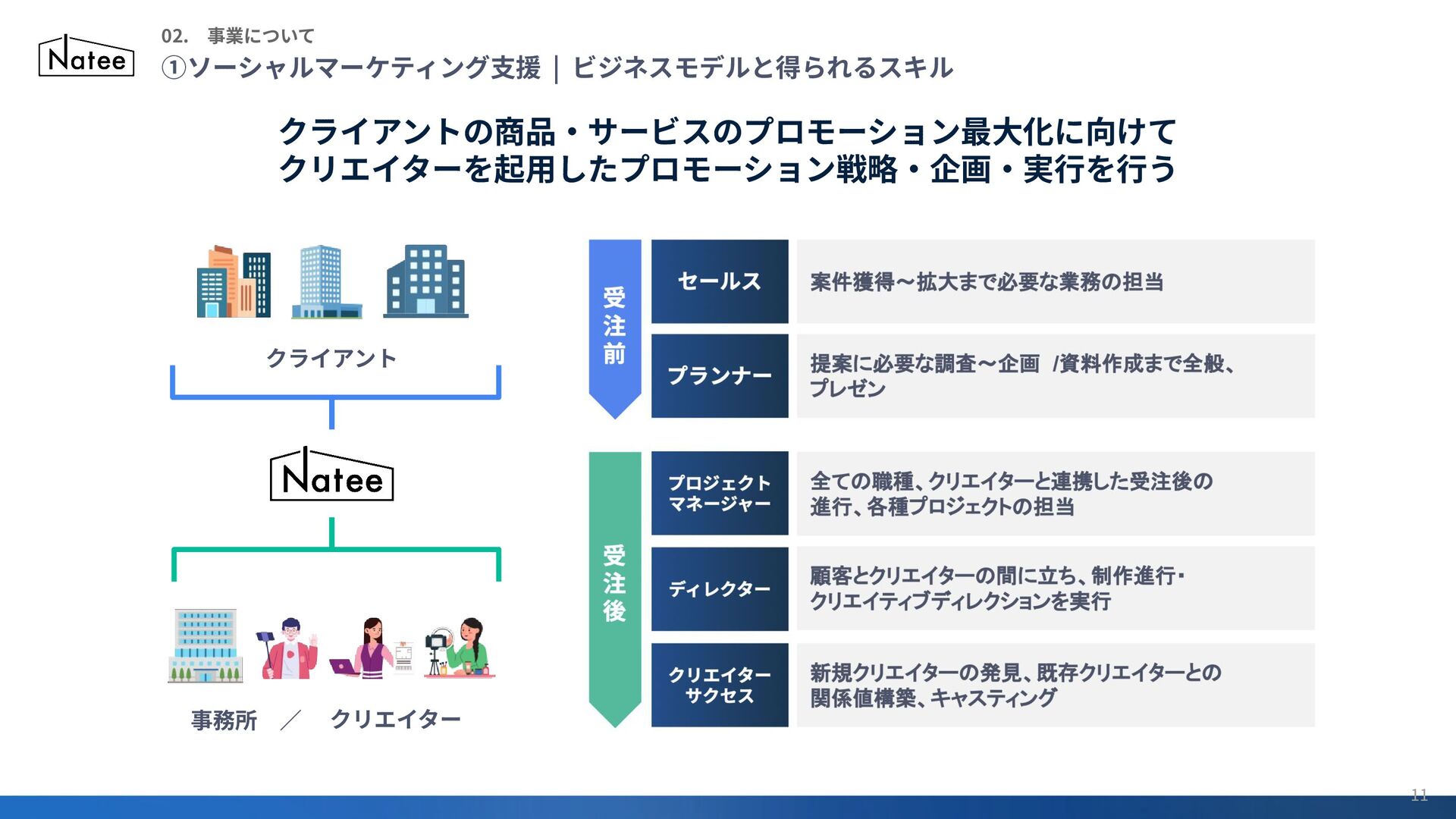 Natee

02.　事業について

①ソーシャルマーケティング支援｜ビジネスモデルと得られるスキル

クライアントの商品・サービスのプロモーション最大化に向けて
クリエイターを起用したプロモーション戦略・企画・実行を行う

クライアント

Natee

事務所　／　クリエイター

受注前

セールス

案件獲得〜拡大まで必要な業務の担当

プランナー

提案に必要な調査〜企画 /資料作成まで全般、プレゼン

受注後

プロジェクトマネージャー

全ての職種、クリエイターと連携した受注後の進行、各種プロジェクトの担当

ディレクター

顧客とクリエイターの間に立ち、制作進行・クリエイティブディレクションを実行

クリエイターサクセス

新規クリエイターの発見、既存クリエイターとの関係値構築、キャスティング

11